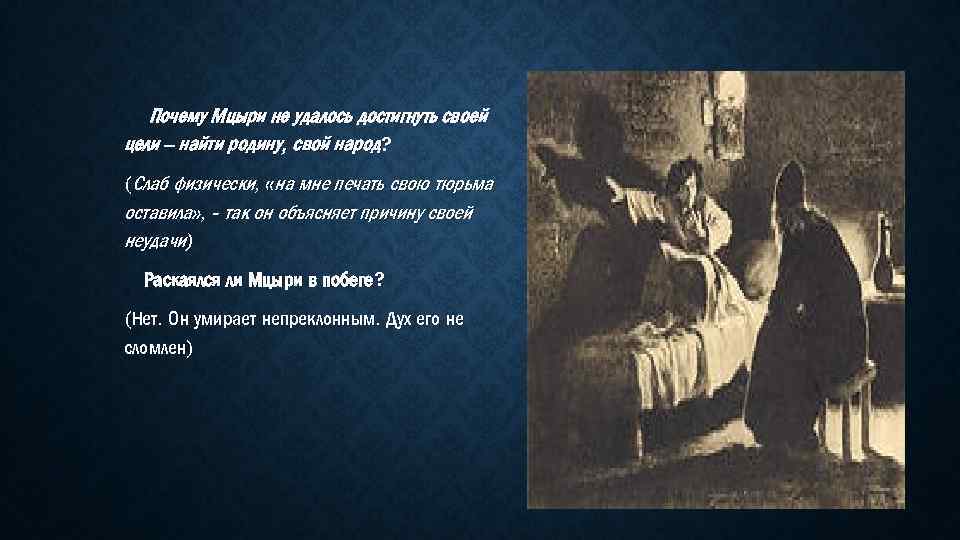 Почему Мцыри не удалось достигнуть своей цели – найти родину, свой народ?

(Слаб физически, «на мне печать свою тюрьма оставила», - так он объясняет причину своей неудачи)

Раскаялся ли Мцыри в побеге?

(Нет. Он умирает непреклонным. Дух его не сломлен)